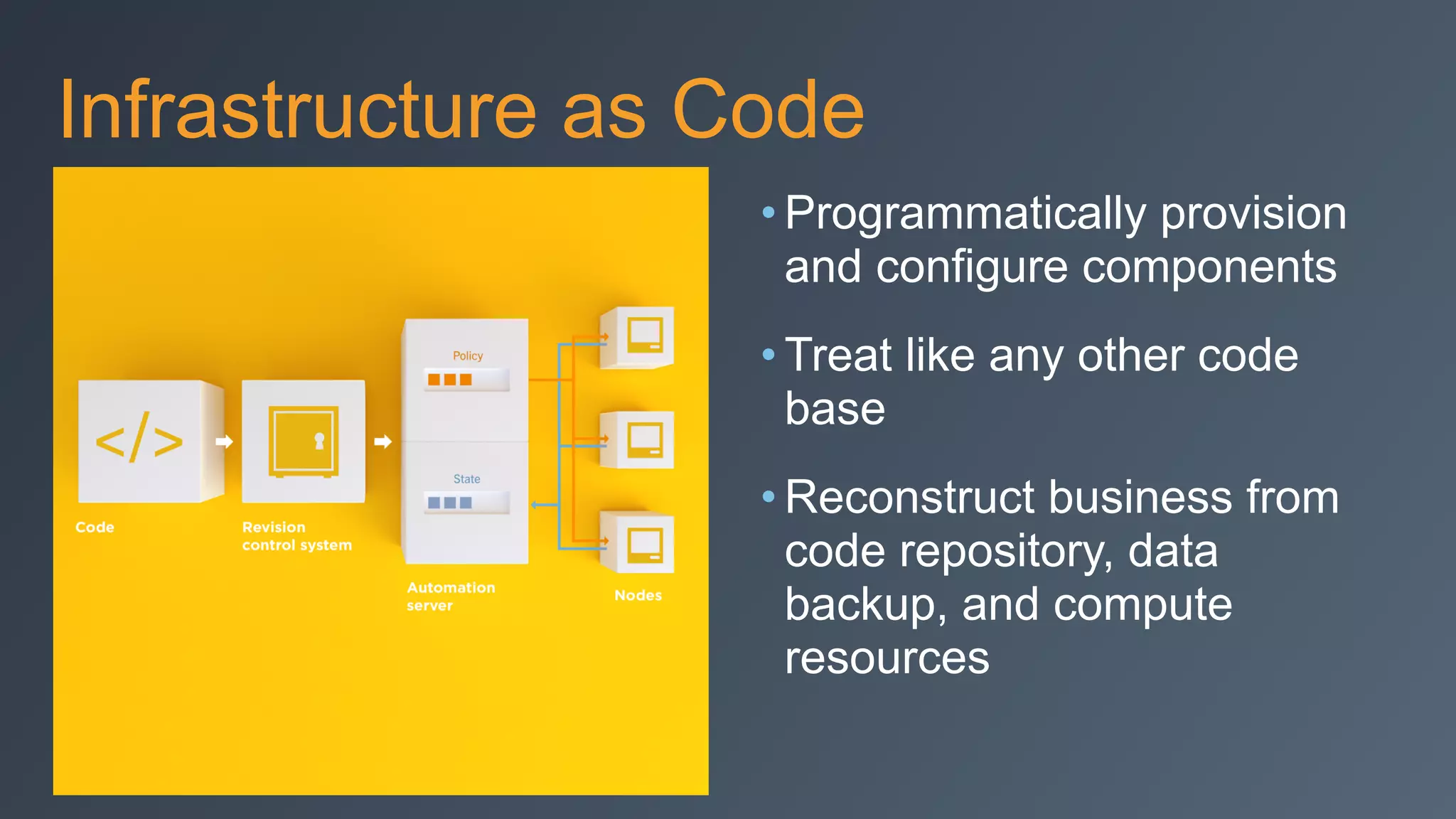 Infrastructure as Code

</>

Code

Revision control system

Policy

State

Automation server

Nodes

• Programmatically provision and configure components

• Treat like any other code base

• Reconstruct business from code repository, data backup, and compute resources